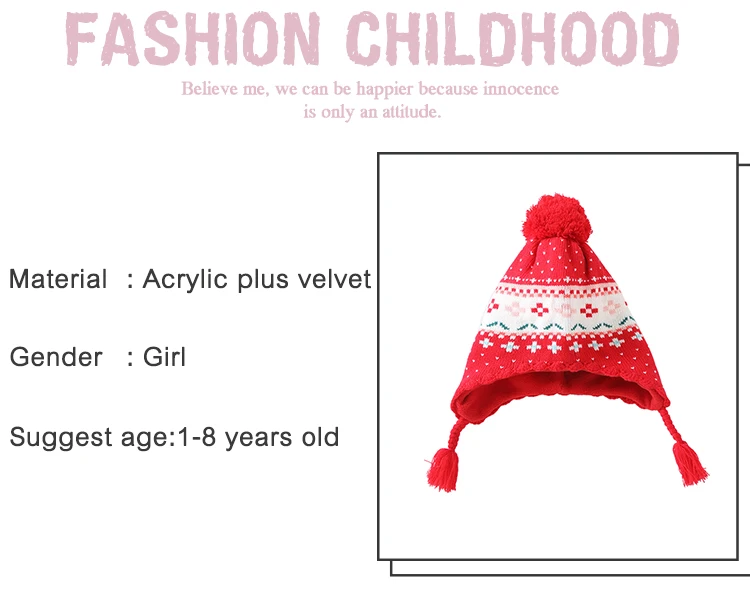 FASHION CHILDHOOD

Believe me, we can be happier because innocence is only an attitude.

Material : Acrylic plus velvet

Gender : Girl

Suggest age:1-8 years old